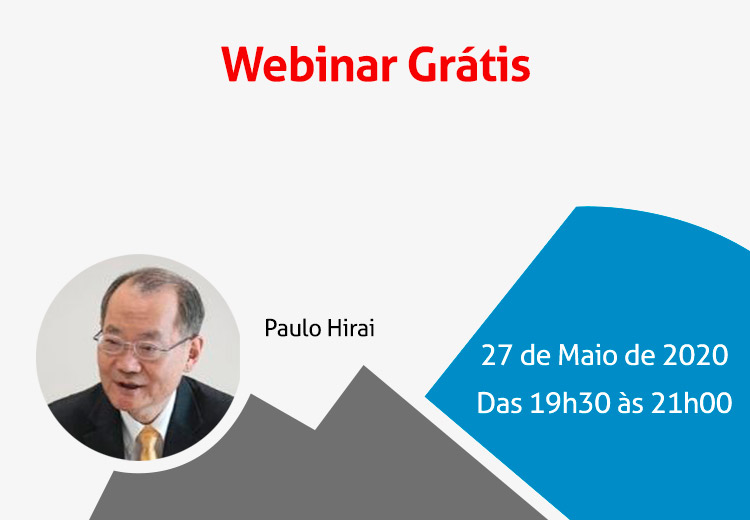 Webinar Grátis

Paulo Hirai

27 de Maio de 2020
Das 19h30 às 21h00